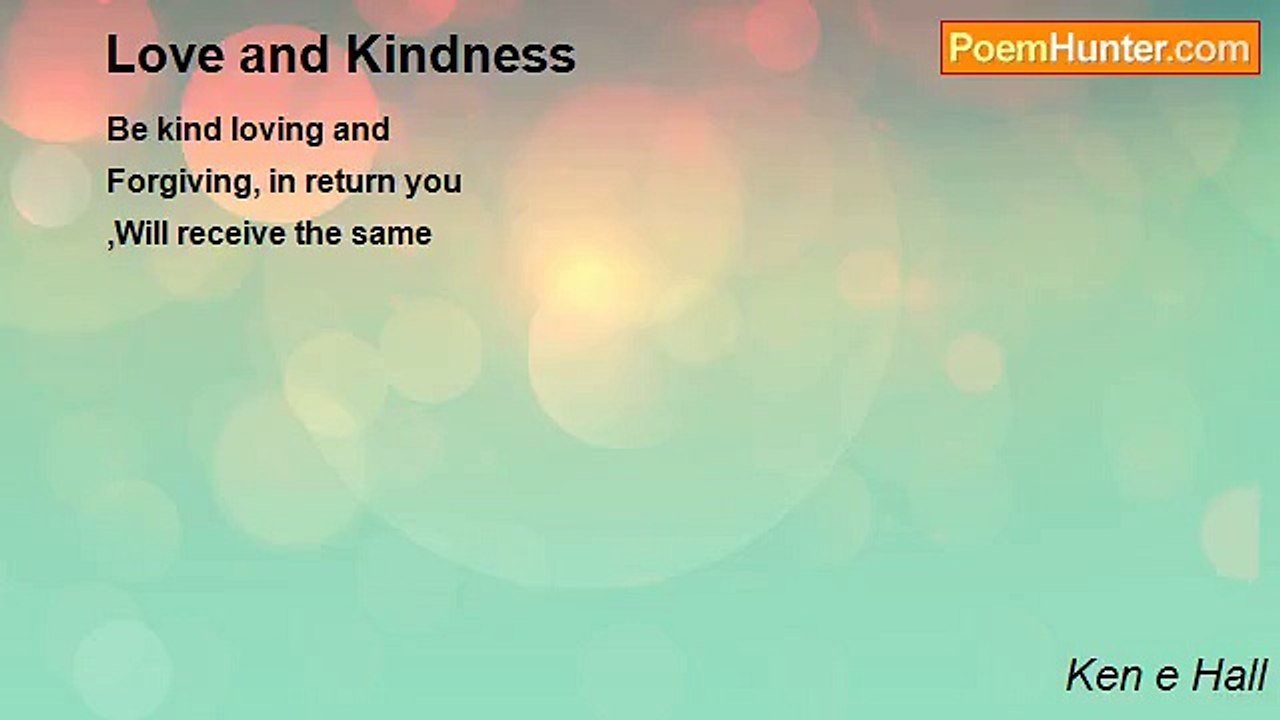 Love and Kindness

PoemHunter.com

Be kind loving and
Forgiving, in return you
,Will receive the same

Ken e Hall